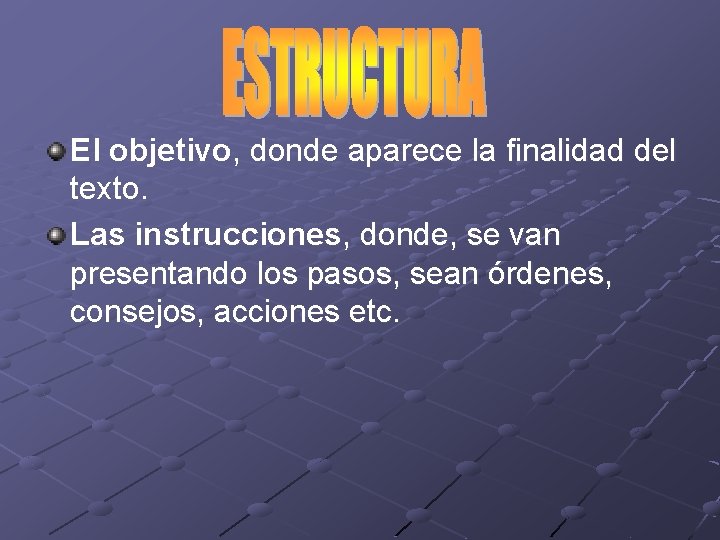 ESTRUCTURA

El objetivo, donde aparece la finalidad del texto.

Las instrucciones, donde, se van presentando los pasos, sean órdenes, consejos, acciones etc.